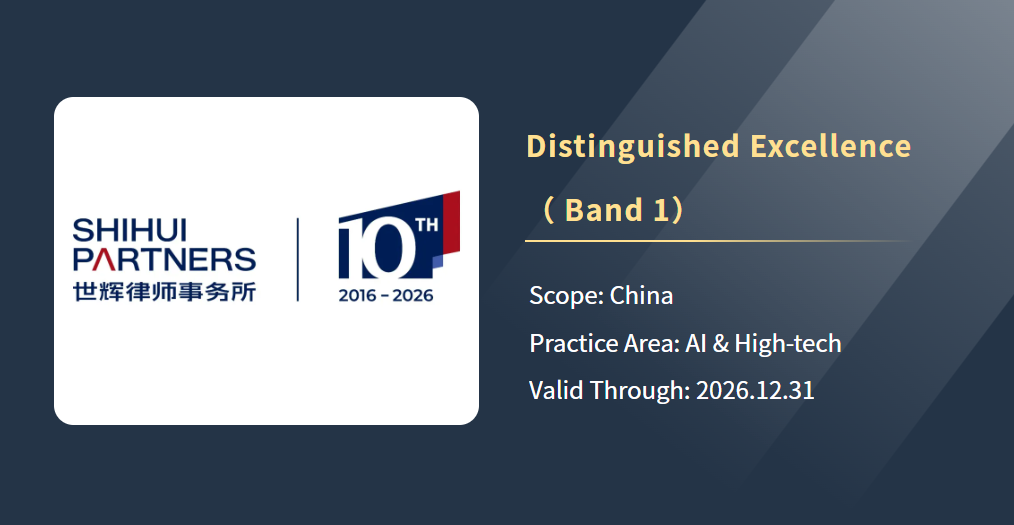 SHIHUI PARTNERS
世辉律师事务所

10TH
2016 - 2026

Distinguished Excellence （Band 1）

Scope: China

Practice Area: AI & High-tech

Valid Through: 2026.12.31